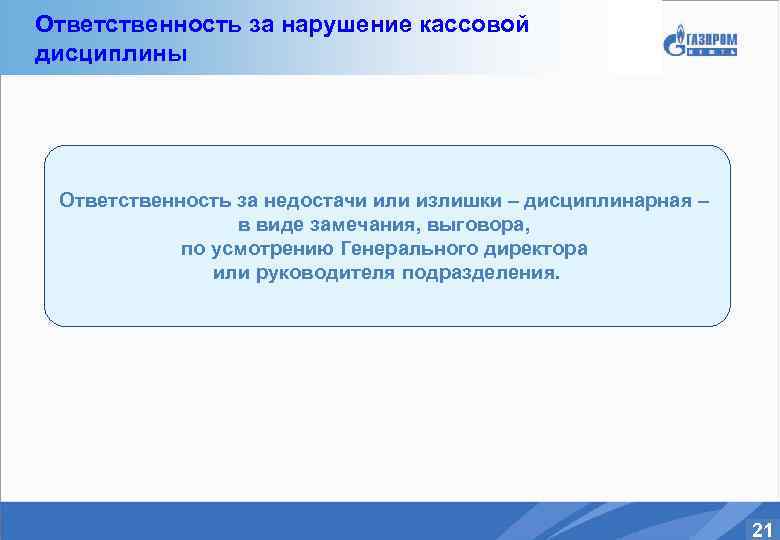 Ответственность за нарушение кассовой дисциплины

ГАЗПРОМ НЕФТЬ

Ответственность за недостачи или излишки – дисциплинарная – в виде замечания, выговора, по усмотрению Генерального директора или руководителя подразделения.

21